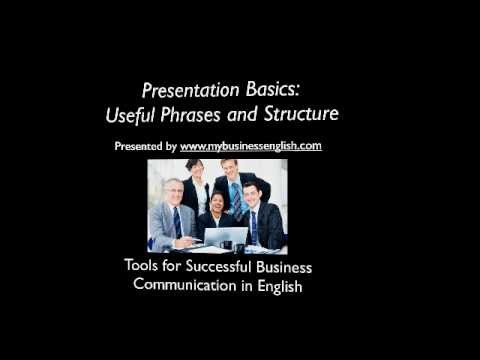 Presentation Basics:
Useful Phrases and Structure

Presented by www.mybusinessenglish.com

Tools for Successful Business Communication in English